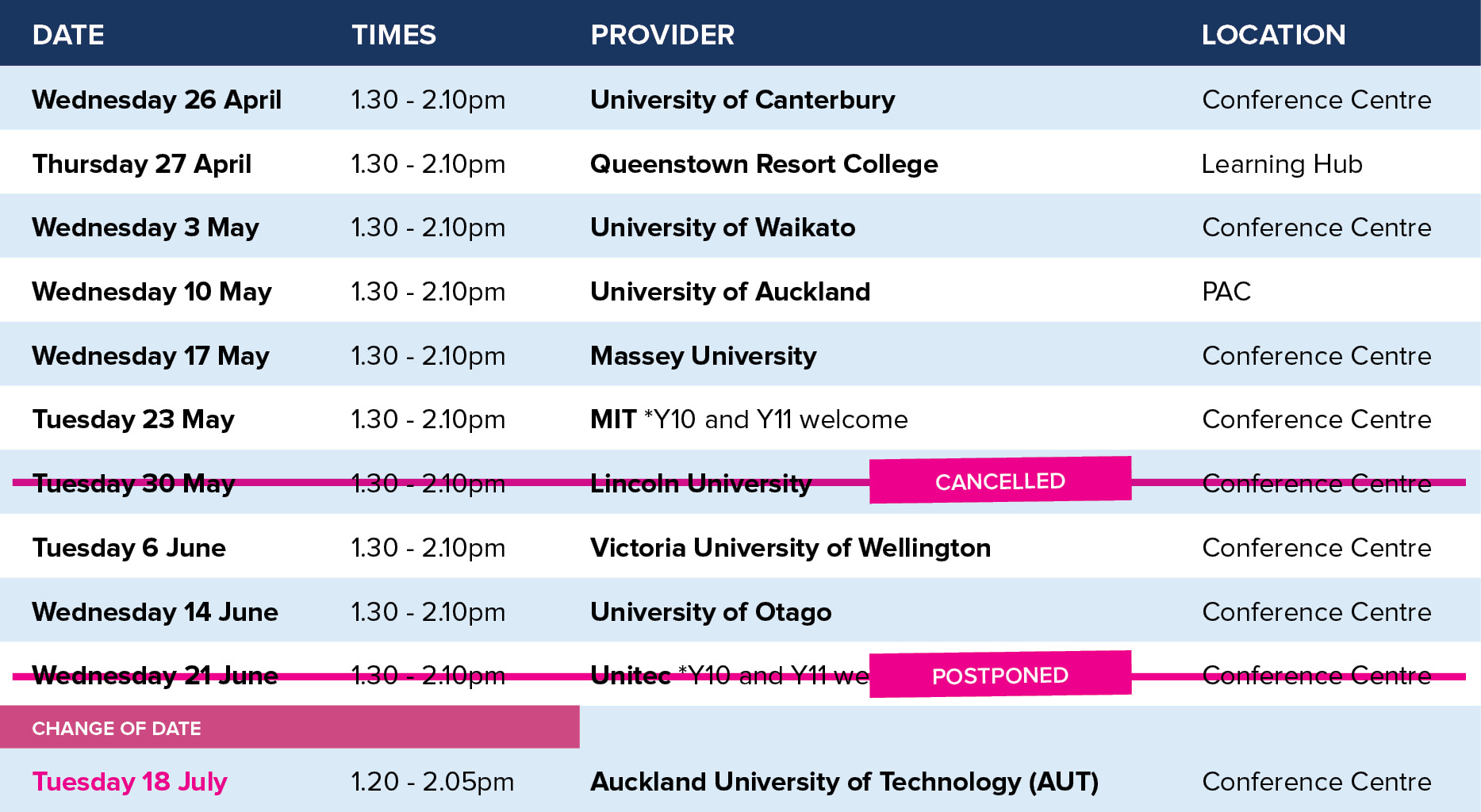 | DATE | TIMES | PROVIDER | LOCATION |
|---|---|---|---|
| Wednesday 26 April | 1.30 - 2.10pm | University of Canterbury | Conference Centre |
| Thursday 27 April | 1.30 - 2.10pm | Queenstown Resort College | Learning Hub |
| Wednesday 3 May | 1.30 - 2.10pm | University of Waikato | Conference Centre |
| Wednesday 10 May | 1.30 - 2.10pm | University of Auckland | PAC |
| Wednesday 17 May | 1.30 - 2.10pm | Massey University | Conference Centre |
| Tuesday 23 May | 1.30 - 2.10pm | MIT *Y10 and Y11 welcome | Conference Centre |
| Tuesday 30 May | 1.30 - 2.10pm | Lincoln University CANCELLED | Conference Centre |
| Tuesday 6 June | 1.30 - 2.10pm | Victoria University of Wellington | Conference Centre |
| Wednesday 14 June | 1.30 - 2.10pm | University of Otago | Conference Centre |
| Wednesday 21 June | 1.30 - 2.10pm | Unitec *Y10 and Y11 we POSTPONED | Conference Centre |
| CHANGE OF DATE | | | |
| Tuesday 18 July | 1.20 - 2.05pm | Auckland University of Technology (AUT) | Conference Centre |